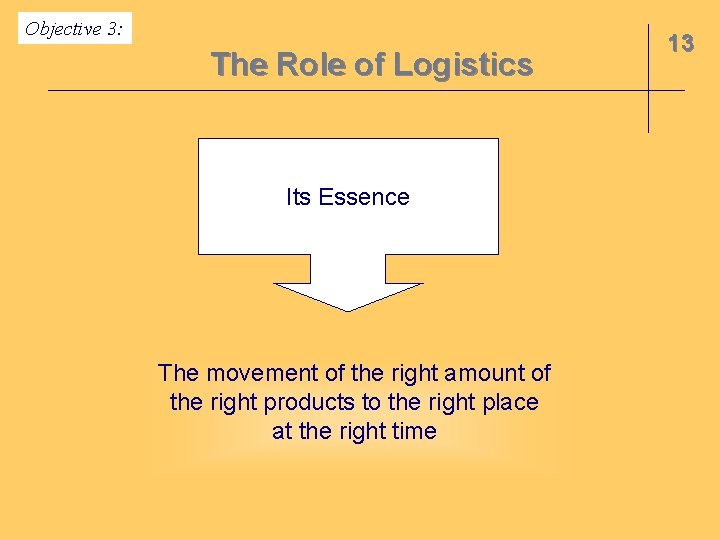 Objective 3:

13

The Role of Logistics

Its Essence

The movement of the right amount of the right products to the right place at the right time